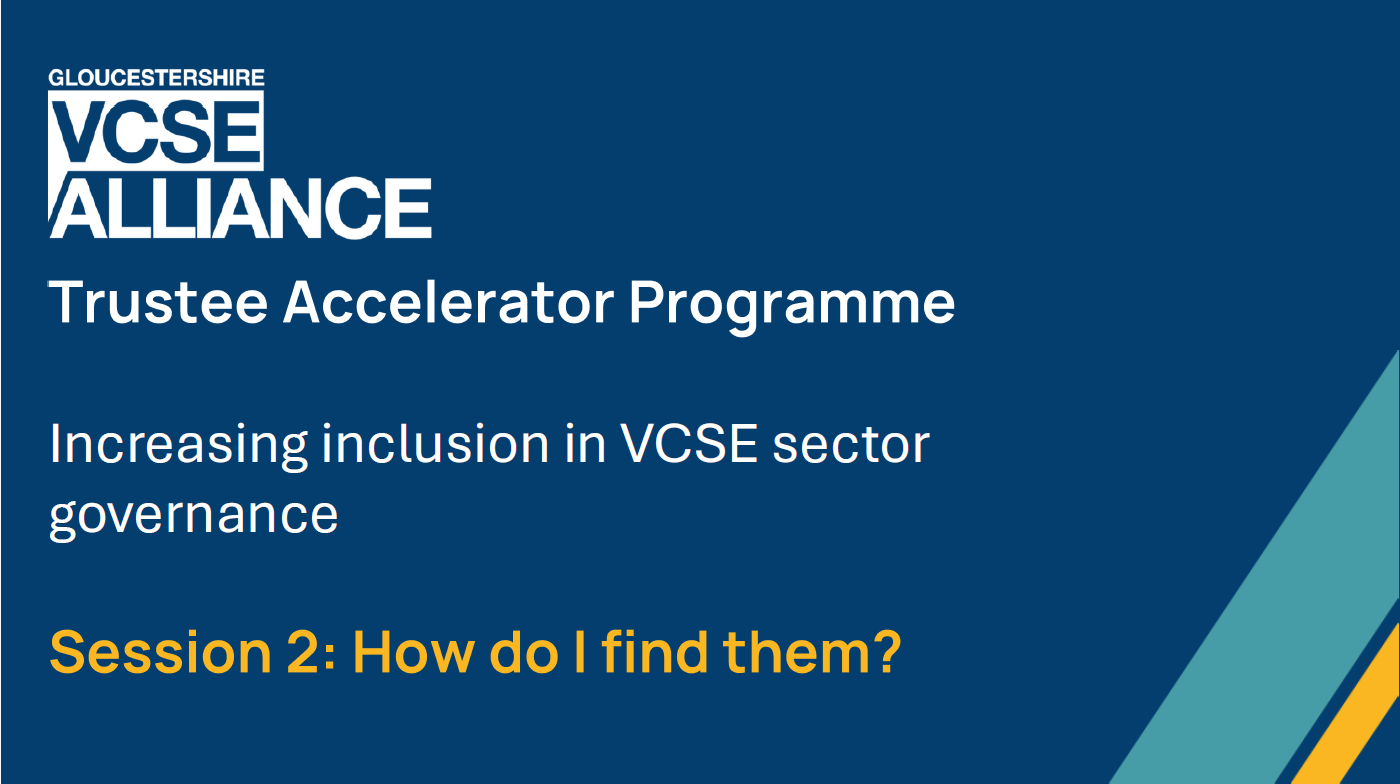 GLOUCESTERSHIRE
VCSE
ALLIANCE

Trustee Accelerator Programme

Increasing inclusion in VCSE sector governance

Session 2: How do I find them?